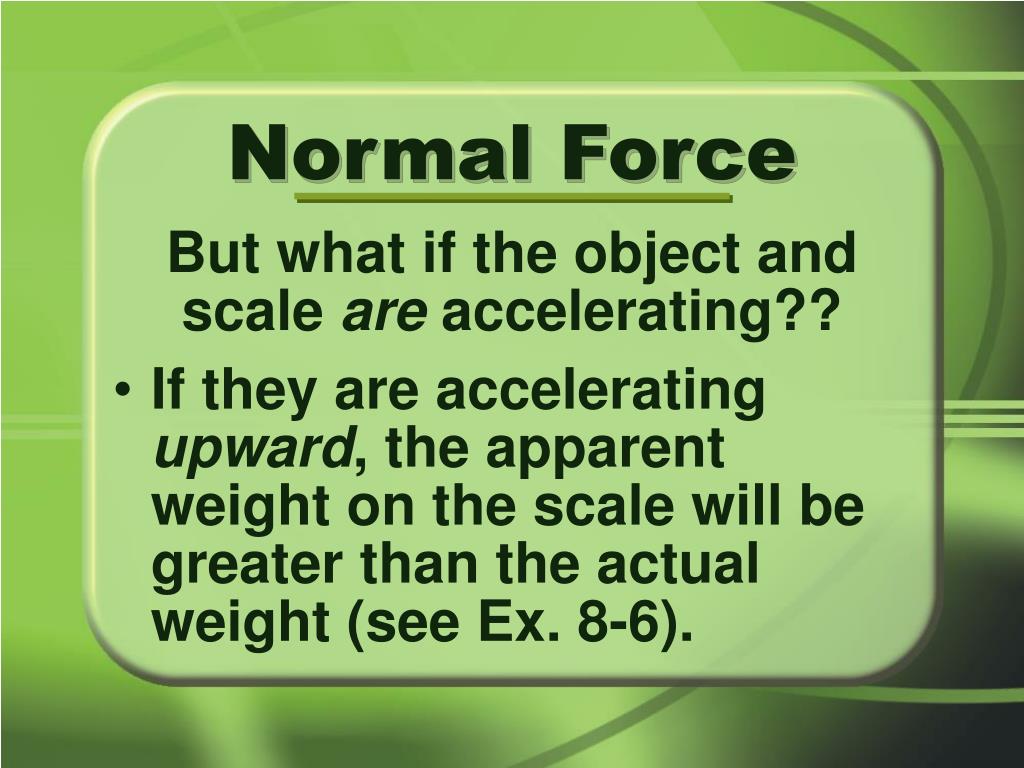 Normal Force

But what if the object and scale are accelerating??

• If they are accelerating upward, the apparent weight on the scale will be greater than the actual weight (see Ex. 8-6).